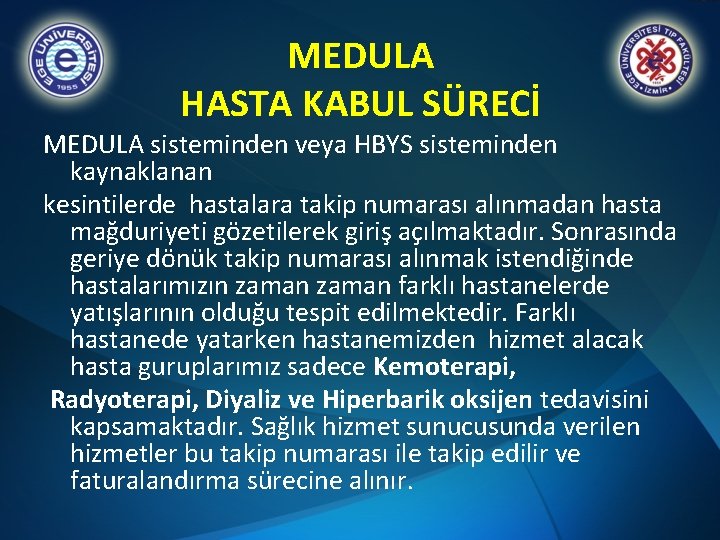 EGE ÜNİVERSİTESİ 1955

EGE ÜNİVERSİTESİ TIP FAKÜLTESİ İZMİR

MEDULA
HASTA KABUL SÜRECİ

MEDULA sisteminden veya HBYS sisteminden kaynaklanan

kesintilerde hastalara takip numarası alınmadan hasta mağduriyeti gözetilerek giriş açılmaktadır. Sonrasında geriye dönük takip numarası alınmak istendiğinde hastalarımızın zaman zaman farklı hastanelerde yatışlarının olduğu tespit edilmektedir. Farklı hastanede yatarken hastanemizden hizmet alacak hasta guruplarımız sadece Kemoterapi,

Radyoterapi, Diyaliz ve Hiperbarik oksijen tedavisini kapsamaktadır. Sağlık hizmet sunucusunda verilen hizmetler bu takip numarası ile takip edilir ve faturalandırma sürecine alınır.